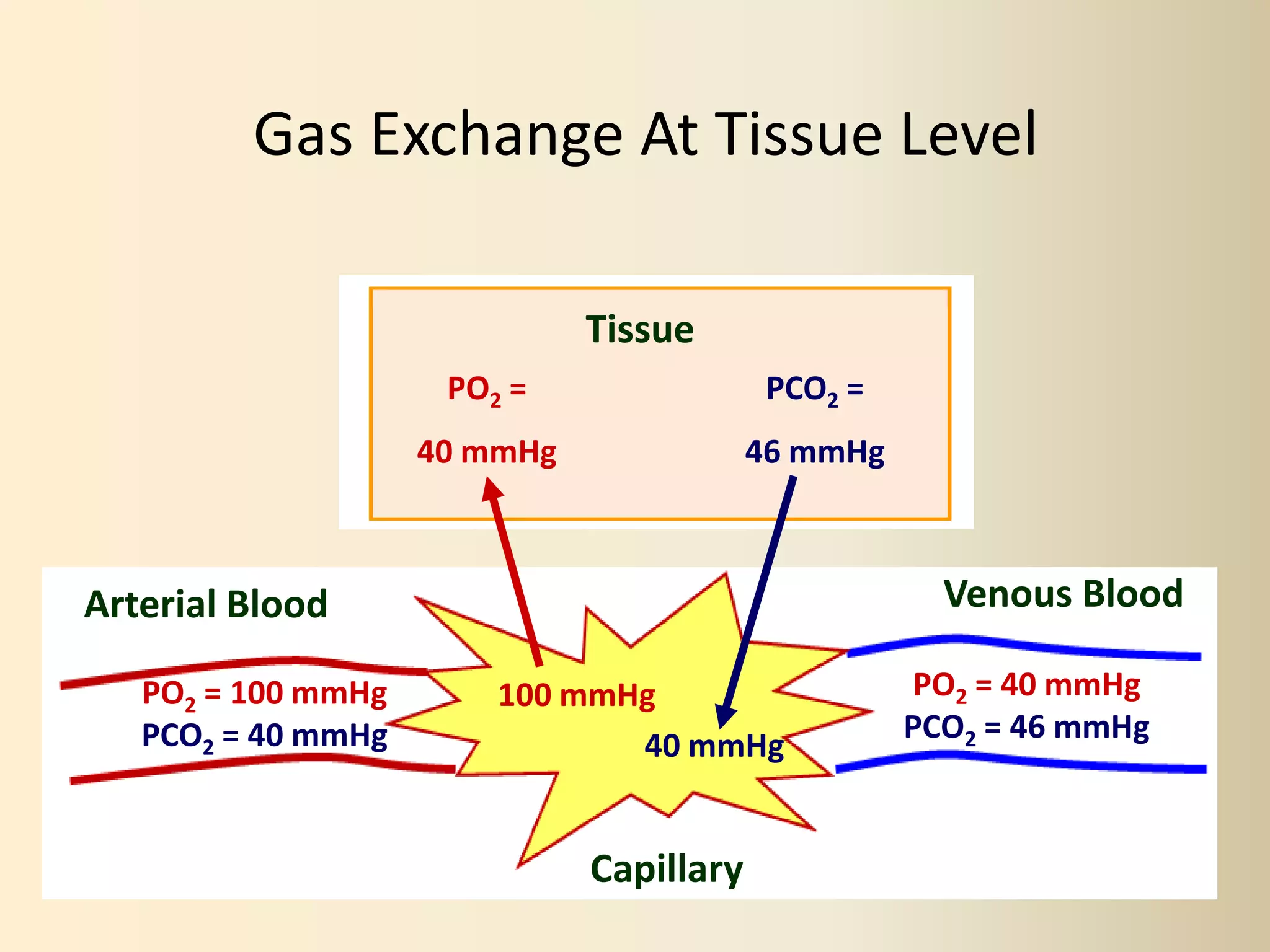 Gas Exchange At Tissue Level

Tissue

$PO_2$ =

40 mmHg

$PCO_2$ =

46 mmHg

Arterial Blood

$PO_2$ = 100 mmHg
$PCO_2$ = 40 mmHg

100 mmHg

40 mmHg

Venous Blood

$PO_2$ = 40 mmHg
$PCO_2$ = 46 mmHg

Capillary